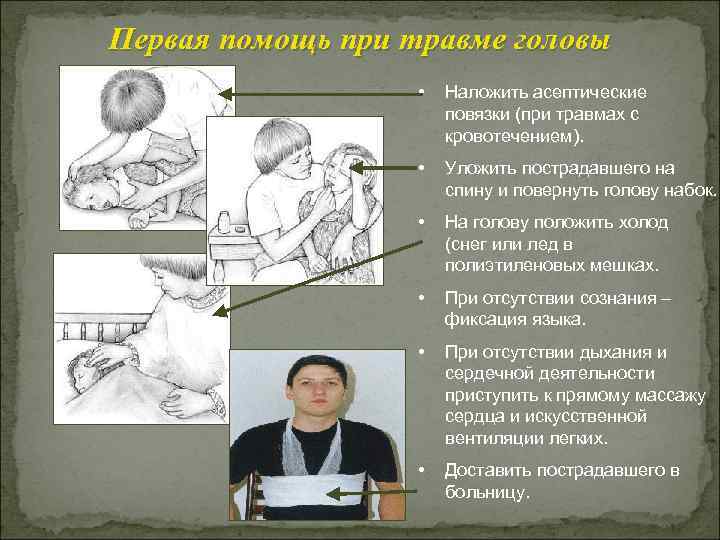 Первая помощь при травме головы

• Наложить асептические повязки (при травмах с кровотечением).

• Уложить пострадавшего на спину и повернуть голову набок.

• На голову положить холод (снег или лед в полиэтиленовых мешках.

• При отсутствии сознания – фиксация языка.

• При отсутствии дыхания и сердечной деятельности приступить к прямому массажу сердца и искусственной вентиляции легких.

• Доставить пострадавшего в больницу.